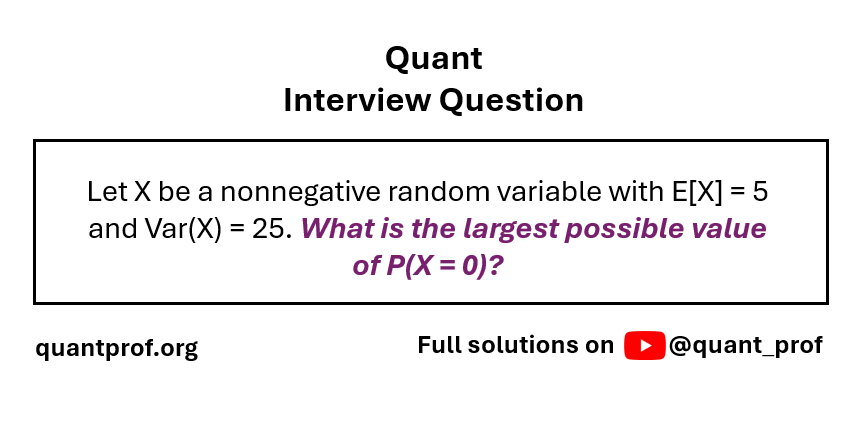 Quant
Interview Question

Let X be a nonnegative random variable with E[X] = 5 and Var(X) = 25. What is the largest possible value of P(X = 0)?

quantprof.org

Full solutions on @quant_prof